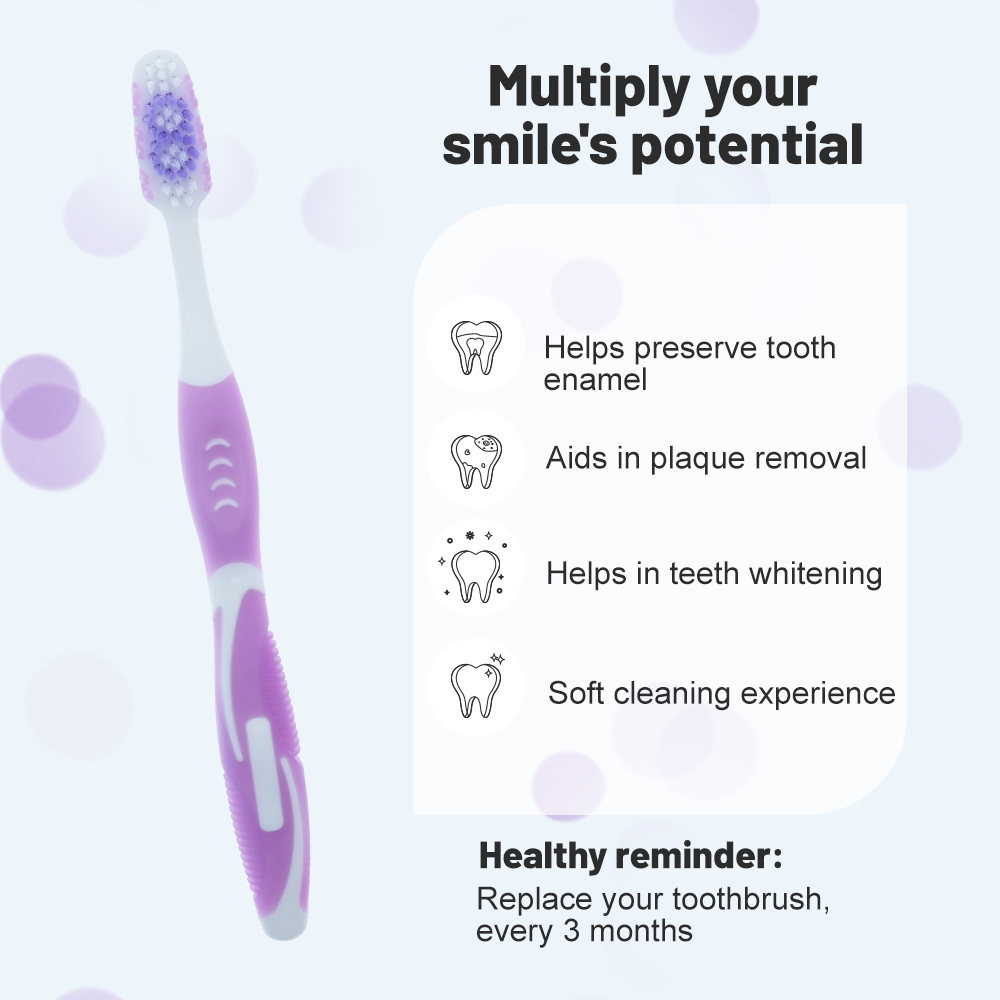 Multiply your smile's potential

Helps preserve tooth enamel

Aids in plaque removal

Helps in teeth whitening

Soft cleaning experience

Healthy reminder:
Replace your toothbrush, every 3 months